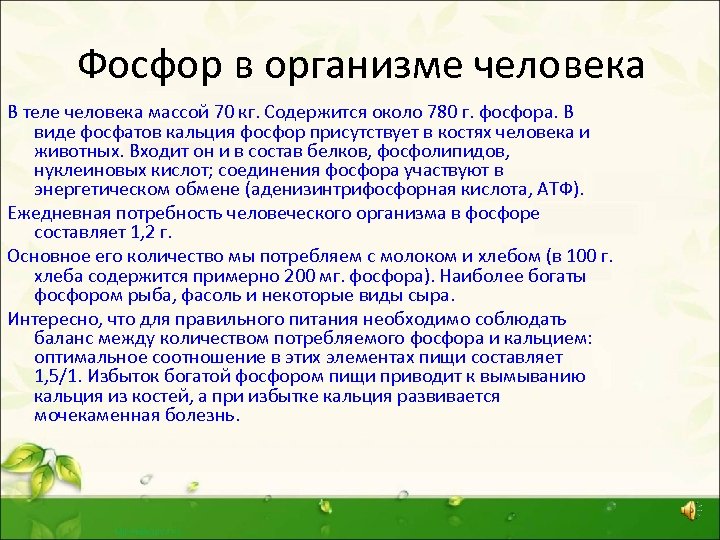 Фосфор в организме человека

В теле человека массой 70 кг. Содержится около 780 г. фосфора. В виде фосфатов кальция фосфор присутствует в костях человека и животных. Входит он и в состав белков, фосфолипидов, нуклеиновых кислот; соединения фосфора участвуют в энергетическом обмене (аденизинтрифосфорная кислота, АТФ).

Ежедневная потребность человеческого организма в фосфоре составляет 1,2 г.

Основное его количество мы потребляем с молоком и хлебом (в 100 г. хлеба содержится примерно 200 мг. фосфора). Наиболее богаты фосфором рыба, фасоль и некоторые виды сыра.

Интересно, что для правильного питания необходимо соблюдать баланс между количеством потребляемого фосфора и кальцием: оптимальное соотношение в этих элементах пищи составляет 1,5/1. Избыток богатой фосфором пищи приводит к вымыванию кальция из костей, а при избытке кальция развивается мочекаменная болезнь.